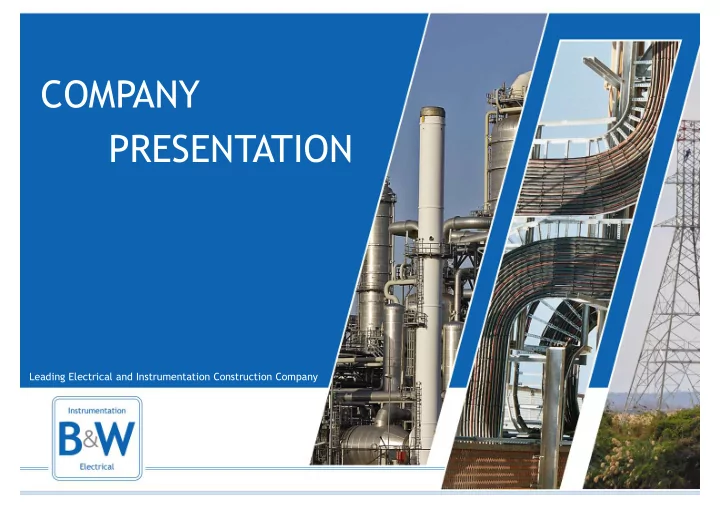 COMPANY
PRESENTATION

Leading Electrical and Instrumentation Construction Company

Instrumentation
B&W
Electrical